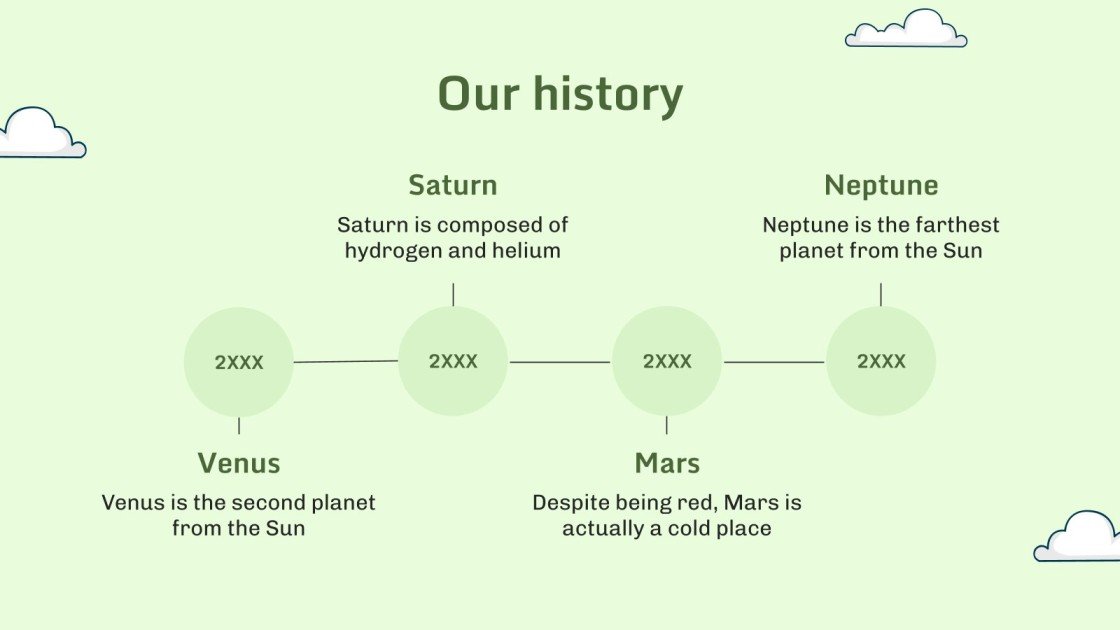 Our history

Saturn

Saturn is composed of hydrogen and helium

Neptune

Neptune is the farthest planet from the Sun

2XXX

2XXX

2XXX

2XXX

Venus

Venus is the second planet from the Sun

Mars

Despite being red, Mars is actually a cold place